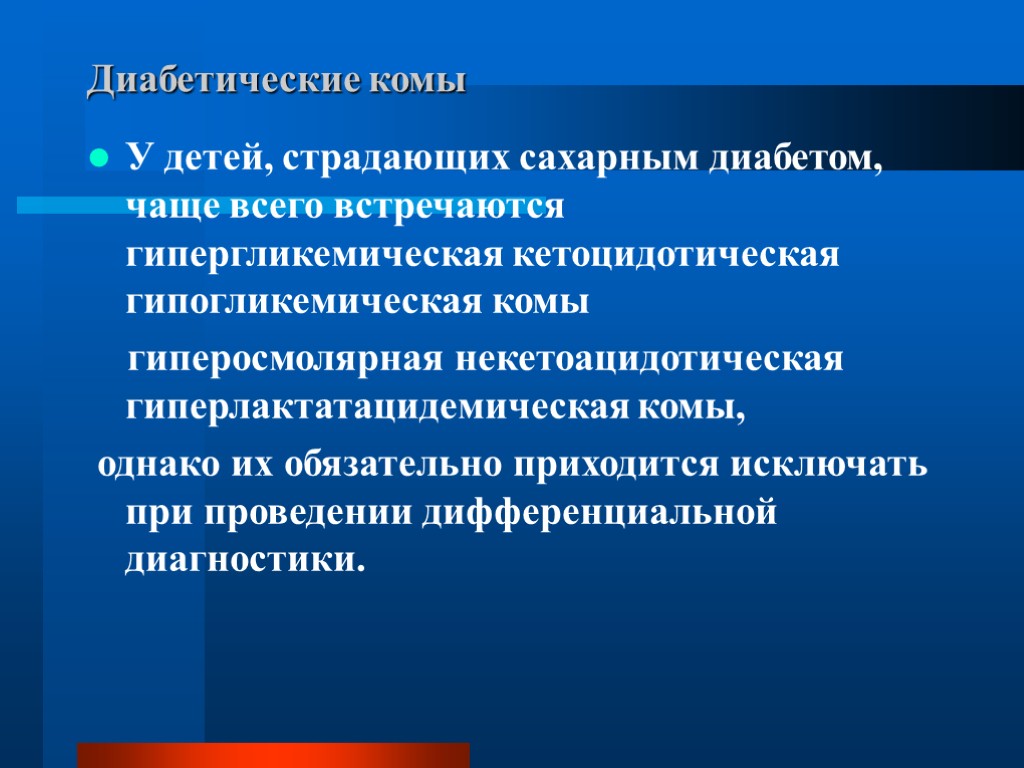 Диабетические комы

У детей, страдающих сахарным диабетом, чаще всего встречаются гипергликемическая кетоцидотическая гипогликемическая комы

гиперосмолярная некетоацидотическая гиперлактатацидемическая комы,

однако их обязательно приходится исключать при проведении дифференциальной диагностики.